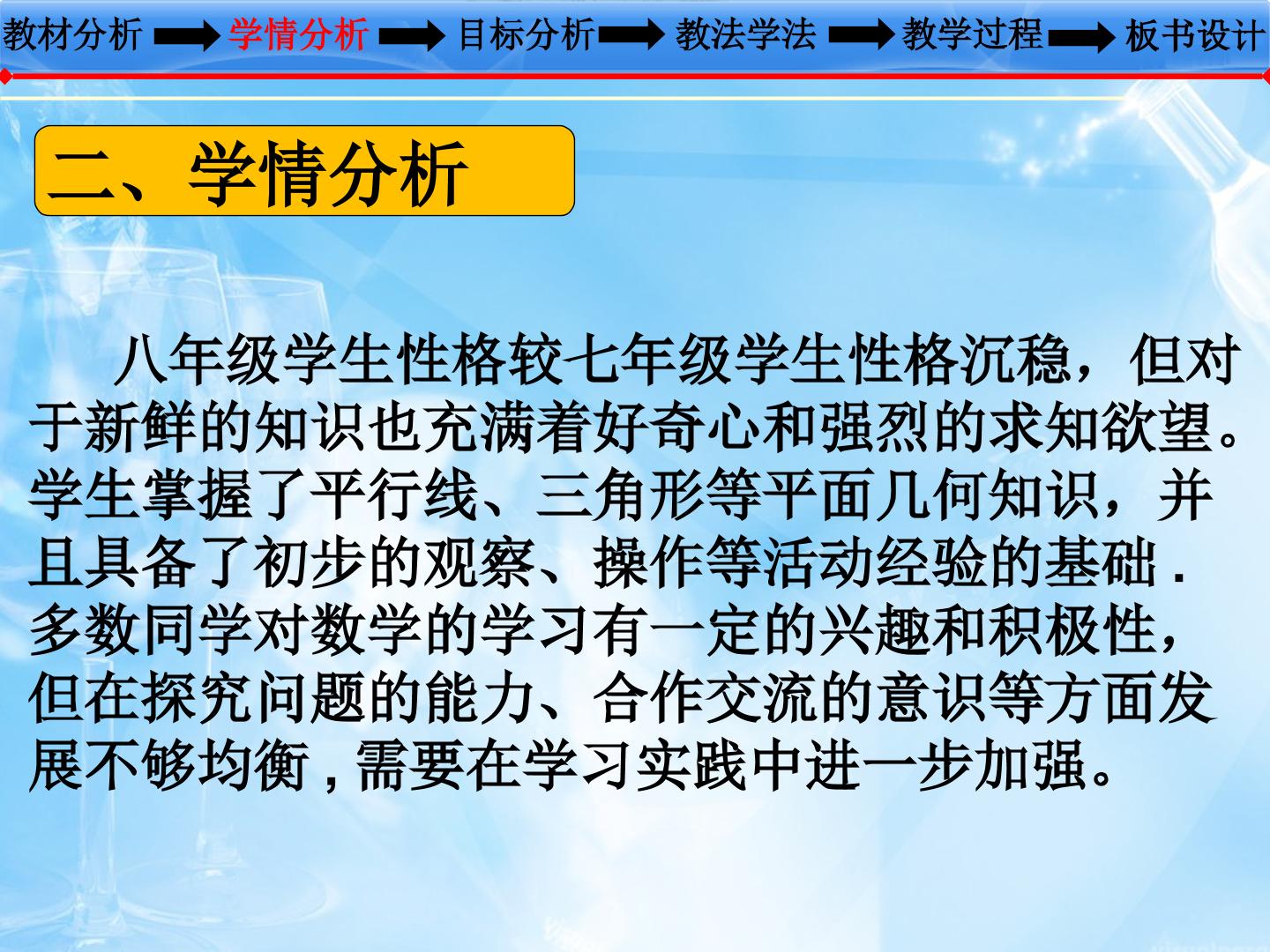 教材分析 学情分析 目标分析 教法学法 教学过程 板书设计

二、学情分析

八年级学生性格较七年级学生性格沉稳，但对于新鲜的知识也充满着好奇心和强烈的求知欲望。学生掌握了平行线、三角形等平面几何知识，并且具备了初步的观察、操作等活动经验的基础．多数同学对数学的学习有一定的兴趣和积极性，但在探究问题的能力、合作交流的意识等方面发展不够均衡，需要在学习实践中进一步加强。